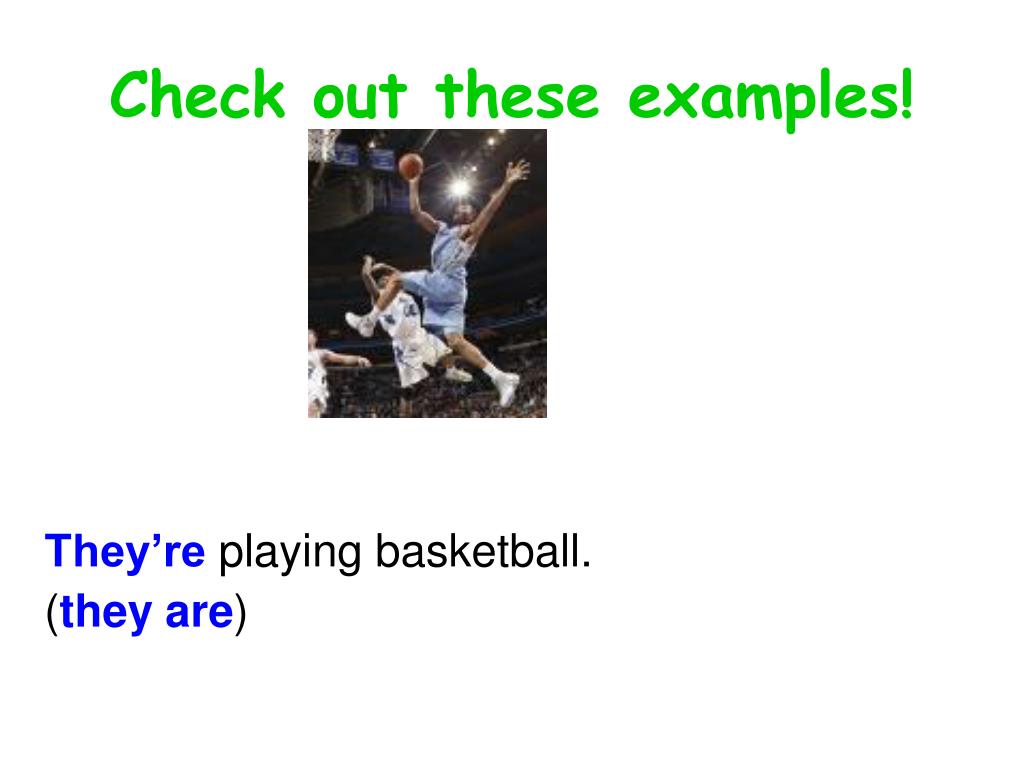 Check out these examples!

They’re playing basketball.
(they are)